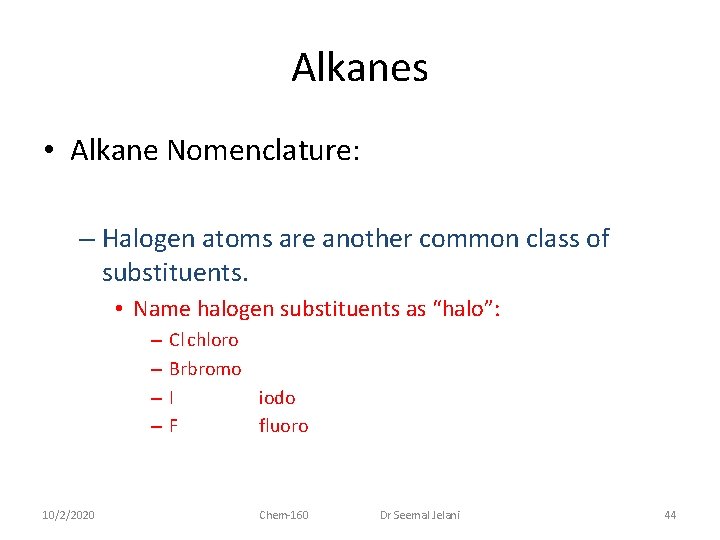 Alkanes

• Alkane Nomenclature:

– Halogen atoms are another common class of substituents.

• Name halogen substituents as “halo”:

– Cl chloro
– Br bromo
– I iodo
– F fluoro

10/2/2020 Chem-160 Dr Seemal Jelani 44